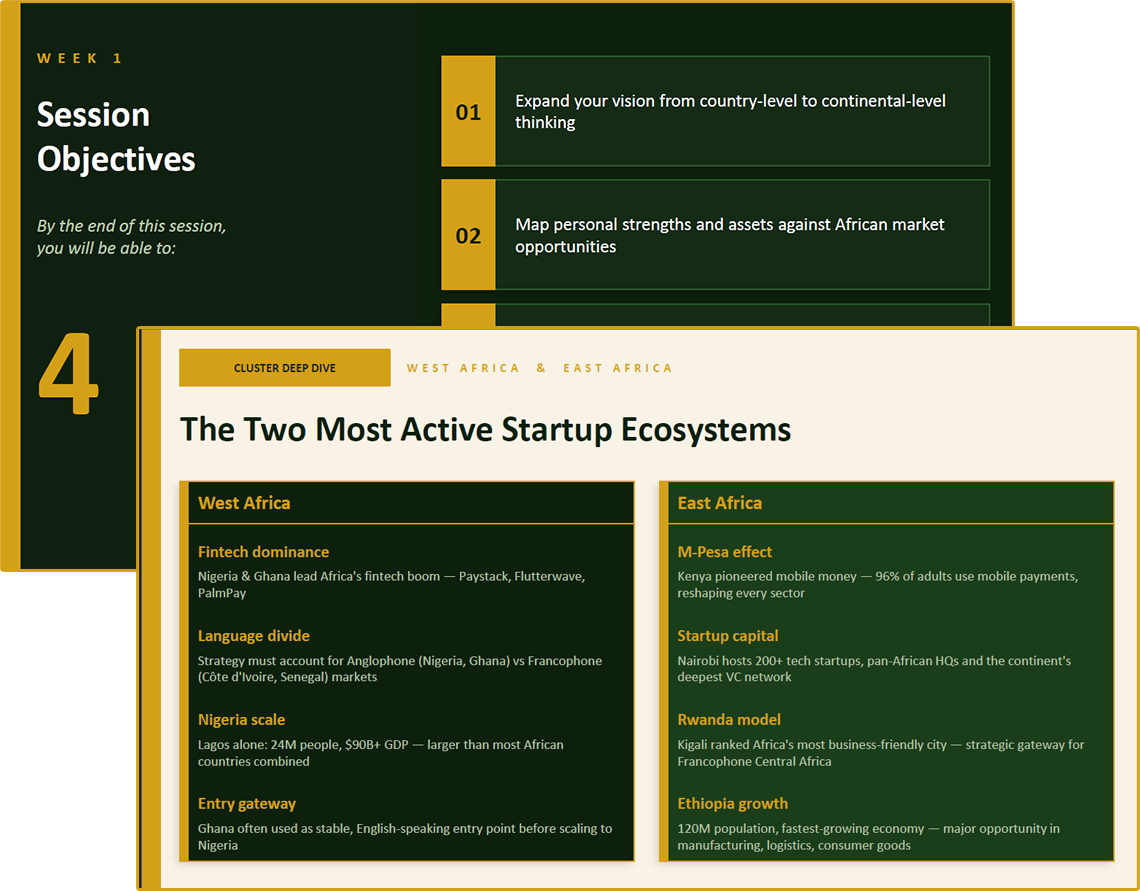 WEEK 1

Session Objectives

By the end of this session, you will be able to:

4

01
Expand your vision from country-level to continental-level thinking

02
Map personal strengths and assets against African market opportunities

CLUSTER DEEP DIVE

WEST AFRICA & EAST AFRICA

The Two Most Active Startup Ecosystems

West Africa

Fintech dominance
Nigeria & Ghana lead Africa's fintech boom — Paystack, Flutterwave, PalmPay

Language divide
Strategy must account for Anglophone (Nigeria, Ghana) vs Francophone (Côte d'Ivoire, Senegal) markets

Nigeria scale
Lagos alone: 24M people, $90B+ GDP — larger than most African countries combined

Entry gateway
Ghana often used as stable, English-speaking entry point before scaling to Nigeria

East Africa

M-Pesa effect
Kenya pioneered mobile money — 96% of adults use mobile payments, reshaping every sector

Startup capital
Nairobi hosts 200+ tech startups, pan-African HQs and the continent's deepest VC network

Rwanda model
Kigali ranked Africa's most business-friendly city — strategic gateway for Francophone Central Africa

Ethiopia growth
120M population, fastest-growing economy — major opportunity in manufacturing, logistics, consumer goods